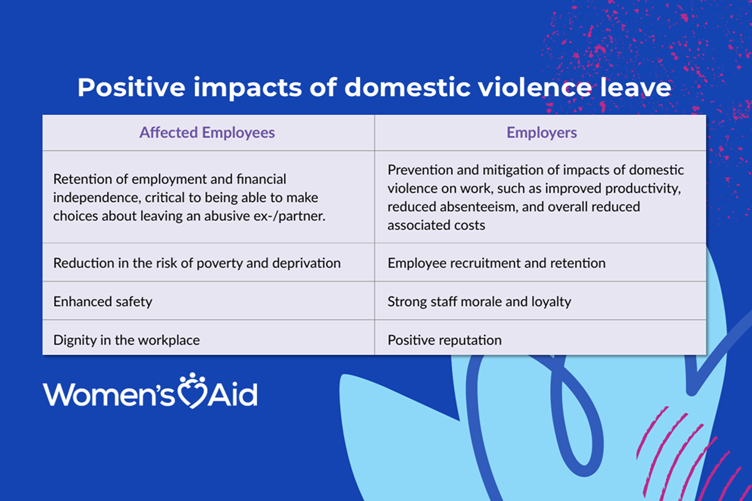 Positive impacts of domestic violence leave

| Affected Employees | Employers |
|---|---|
| Retention of employment and financial independence, critical to being able to make choices about leaving an abusive ex-/partner. | Prevention and mitigation of impacts of domestic violence on work, such as improved productivity, reduced absenteeism, and overall reduced associated costs |
| Reduction in the risk of poverty and deprivation | Employee recruitment and retention |
| Enhanced safety | Strong staff morale and loyalty |
| Dignity in the workplace | Positive reputation |

Women's Aid